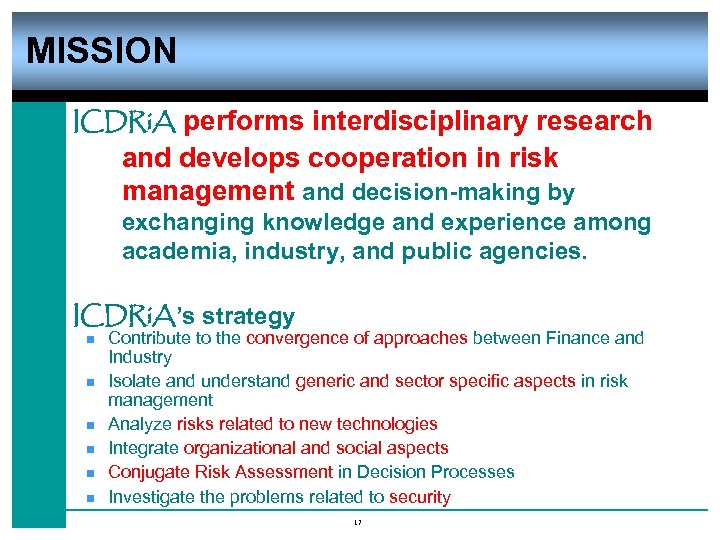 MISSION

ICDRiA performs interdisciplinary research and develops cooperation in risk management and decision-making by exchanging knowledge and experience among academia, industry, and public agencies.

ICDRiA's strategy

- Contribute to the convergence of approaches between Finance and Industry
- Isolate and understand generic and sector specific aspects in risk management
- Analyze risks related to new technologies
- Integrate organizational and social aspects
- Conjugate Risk Assessment in Decision Processes
- Investigate the problems related to security

17